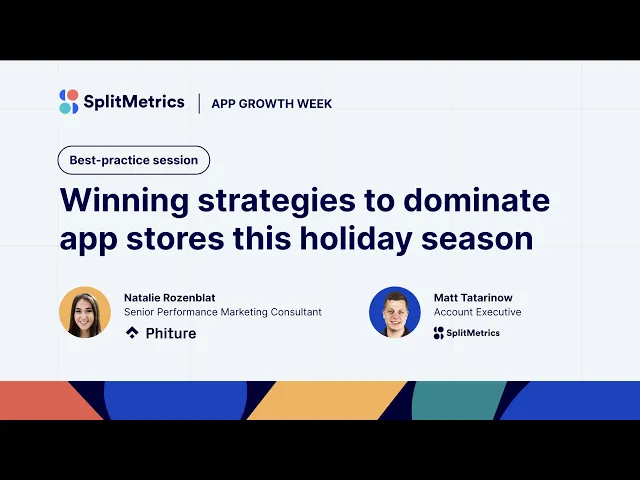 SplitMetrics | APP GROWTH WEEK

Best-practice session

Winning strategies to dominate app stores this holiday season

Natalie Rozenblat
Senior Performance Marketing Consultant
Phiture

Matt Tatarinow
Account Executive
SplitMetrics